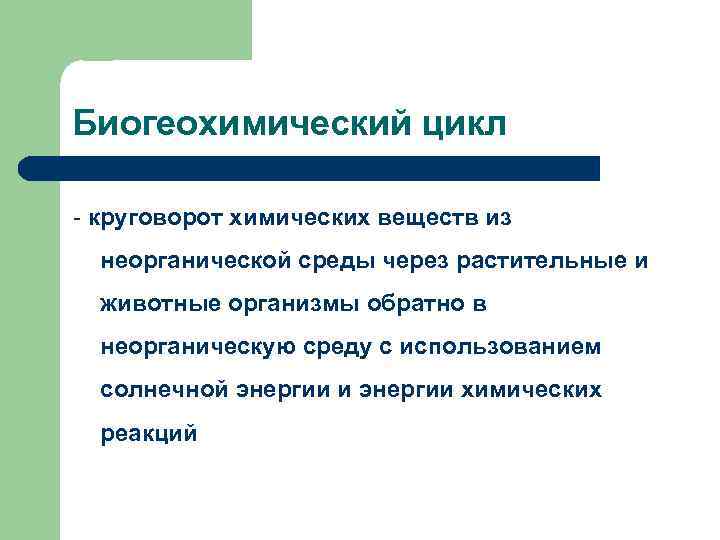 Биогеохимический цикл

- круговорот химических веществ из неорганической среды через растительные и животные организмы обратно в неорганическую среду с использованием солнечной энергии и энергии химических реакций